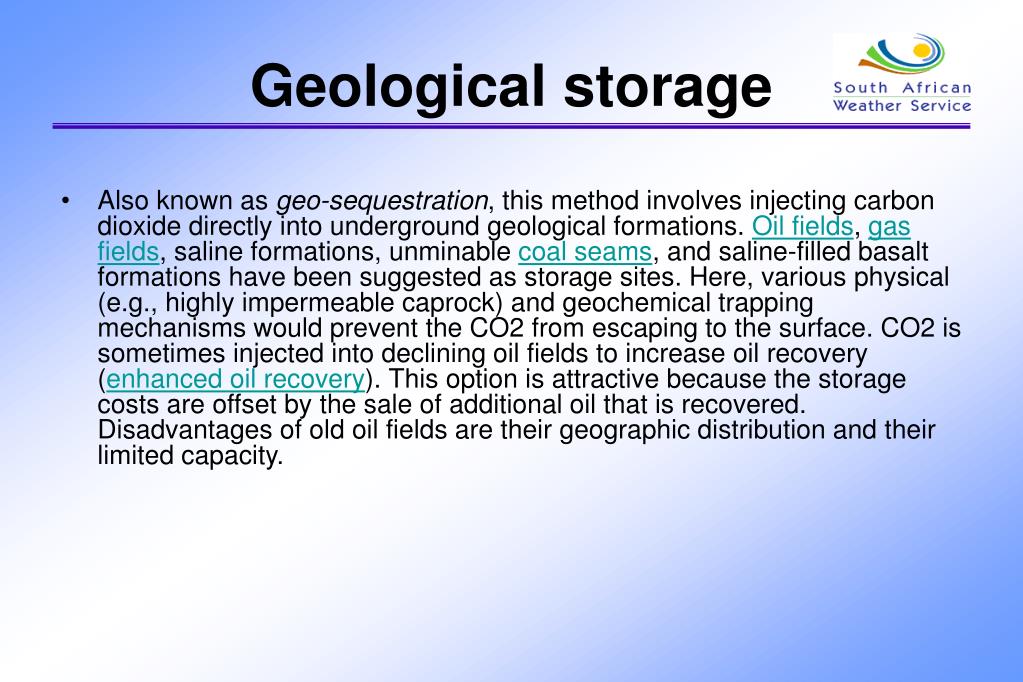 Geological storage

South African
Weather Service

• Also known as geo-sequestration, this method involves injecting carbon dioxide directly into underground geological formations. Oil fields, gas fields, saline formations, unminable coal seams, and saline-filled basalt formations have been suggested as storage sites. Here, various physical (e.g., highly impermeable caprock) and geochemical trapping mechanisms would prevent the CO2 from escaping to the surface. CO2 is sometimes injected into declining oil fields to increase oil recovery (enhanced oil recovery). This option is attractive because the storage costs are offset by the sale of additional oil that is recovered. Disadvantages of old oil fields are their geographic distribution and their limited capacity.